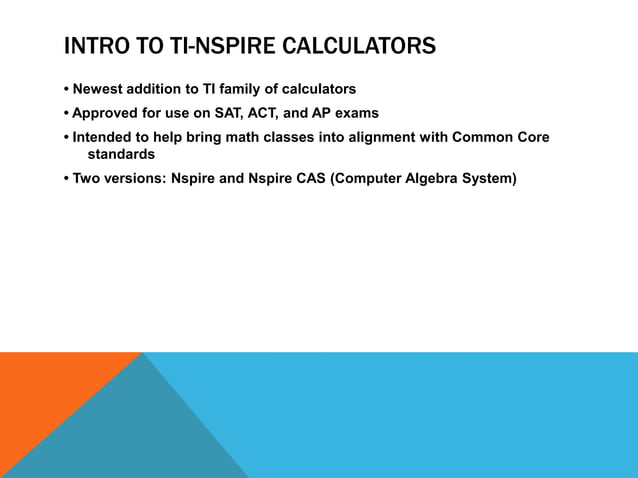 INTRO TO TI-NSPIRE CALCULATORS

• Newest addition to TI family of calculators

• Approved for use on SAT, ACT, and AP exams

• Intended to help bring math classes into alignment with Common Core standards

• Two versions: Nspire and Nspire CAS (Computer Algebra System)